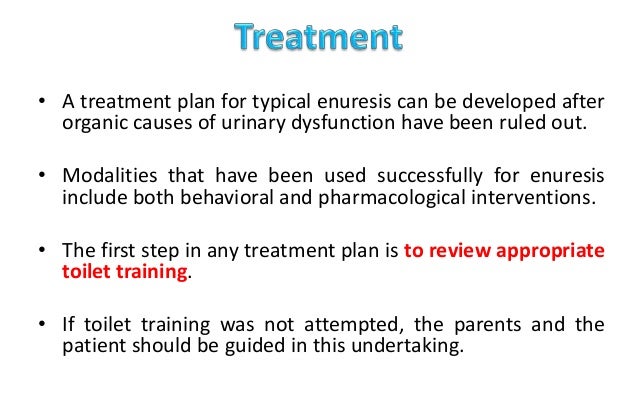 Treatment

• A treatment plan for typical enuresis can be developed after organic causes of urinary dysfunction have been ruled out.

• Modalities that have been used successfully for enuresis include both behavioral and pharmacological interventions.

• The first step in any treatment plan is to review appropriate toilet training.

• If toilet training was not attempted, the parents and the patient should be guided in this undertaking.